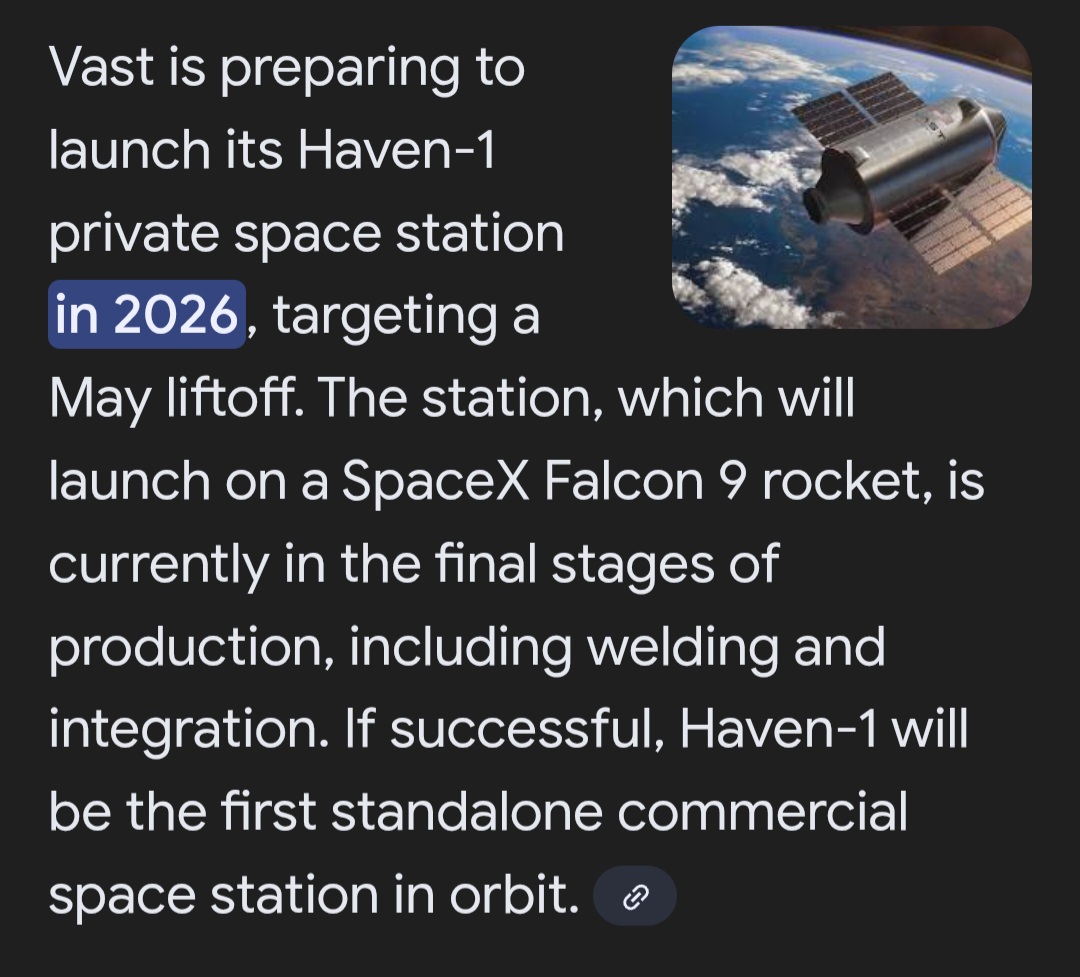 Vast is preparing to launch its Haven-1 private space station in 2026, targeting a May liftoff. The station, which will launch on a SpaceX Falcon 9 rocket, is currently in the final stages of production, including welding and integration. If successful, Haven-1 will be the first standalone commercial space station in orbit.